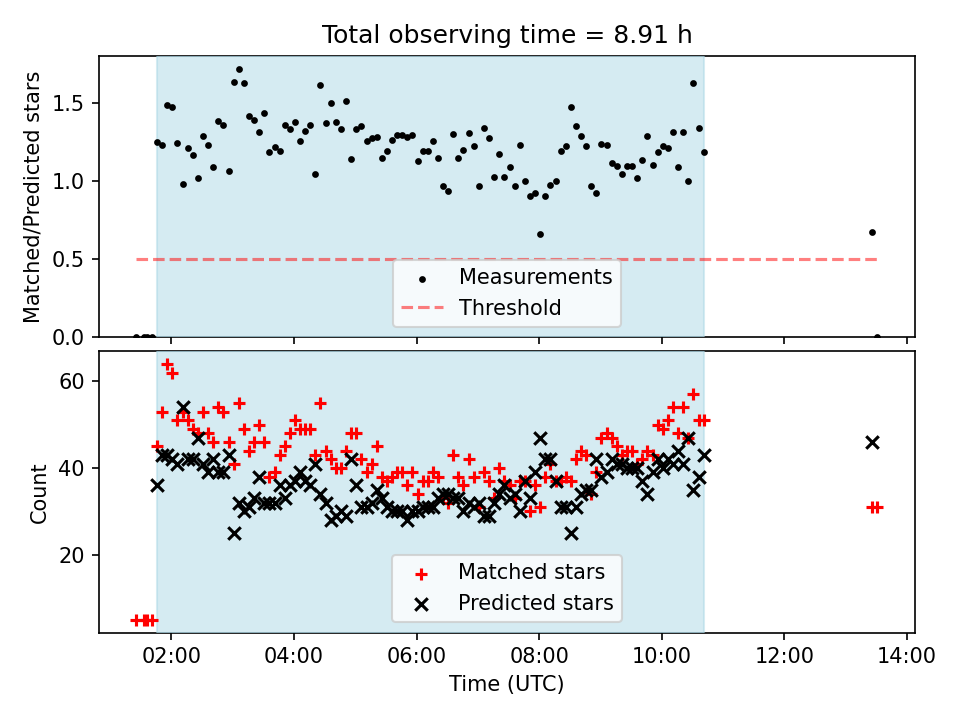 Total observing time = 8.91 h

Matched/Predicted stars

1.5
1.0
0.5
0.0

Measurements
Threshold

Count

60
40
20

Matched stars
Predicted stars

02:00
04:00
06:00
08:00
10:00
12:00
14:00

Time (UTC)